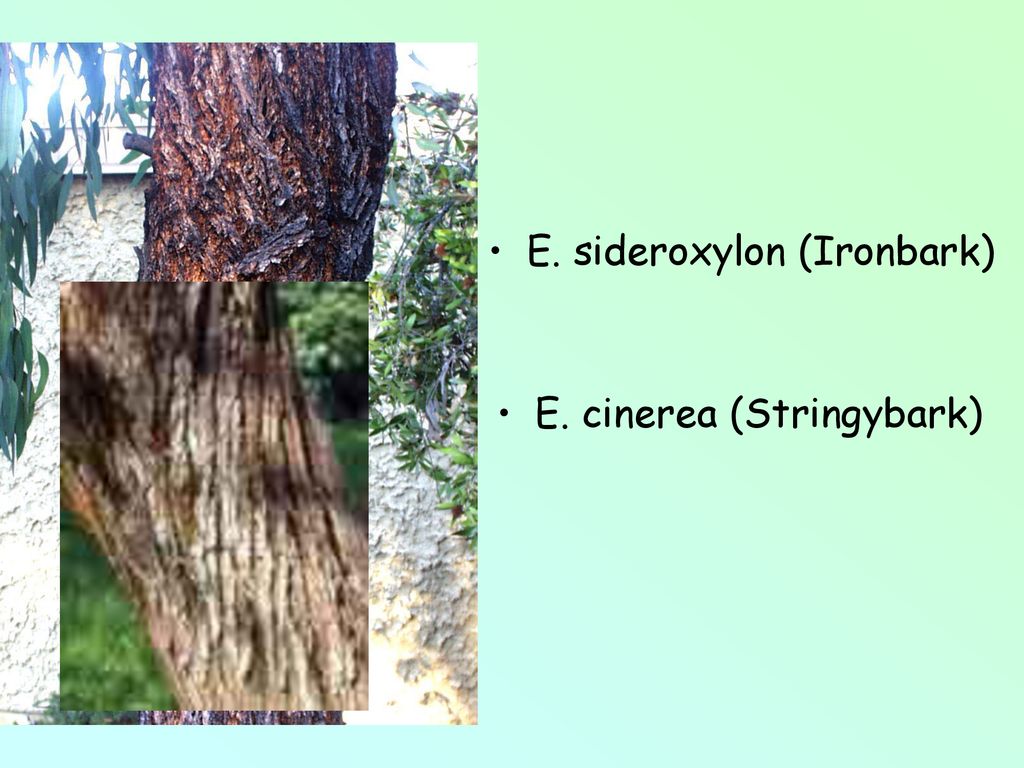 • E. sideroxylon (Ironbark)

• E. cinerea (Stringybark)